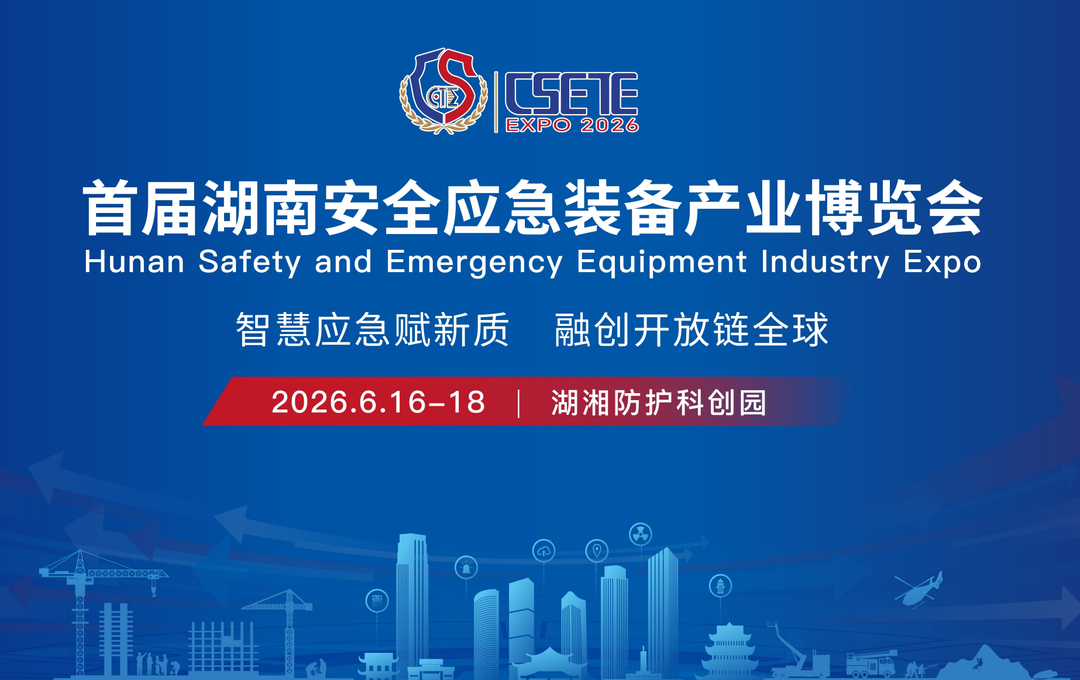 CSETE
EXPO 2026

首届湖南安全应急装备产业博览会
Hunan Safety and Emergency Equipment Industry Expo

智慧应急赋新质　融创开放链全球

2026.6.16-18 | 湖湘防护科创园